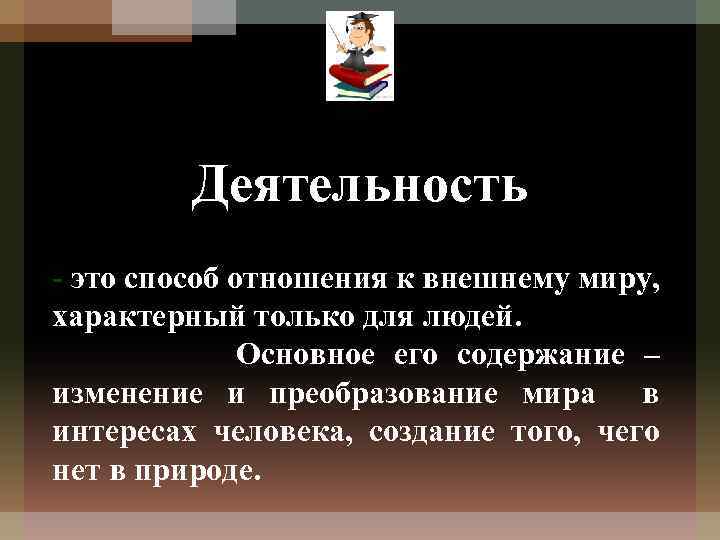 Деятельность

- это способ отношения к внешнему миру, характерный только для людей.

Основное его содержание – изменение и преобразование мира в интересах человека, создание того, чего нет в природе.